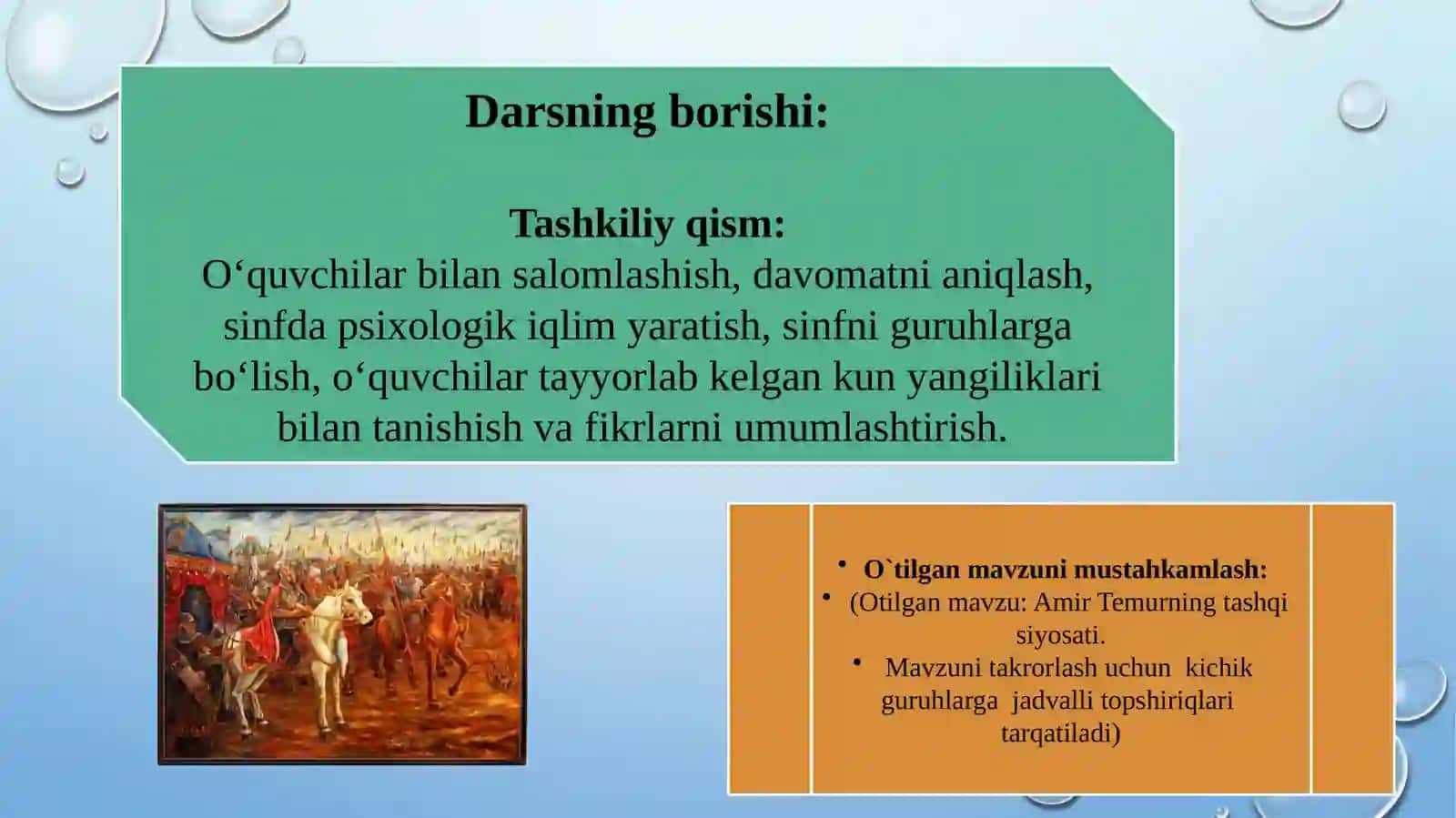 Darsning borishi:

Tashkiliy qism:
O‘quvchilar bilan salomlashish, davomatni aniqlash, sinfda psixologik iqlim yaratish, sinfni guruhlarga bo‘lish, o‘quvchilar tayyorlab kelgan kun yangiliklari bilan tanishish va fikrlarni umumlashtirish.

• O`tilgan mavzuni mustahkamlash:
• (Otilgan mavzu: Amir Temurning tashqi siyosati.
• Mavzuni takrorlash uchun kichik guruhlarga jadvalli topshiriqlari tarqatiladi)